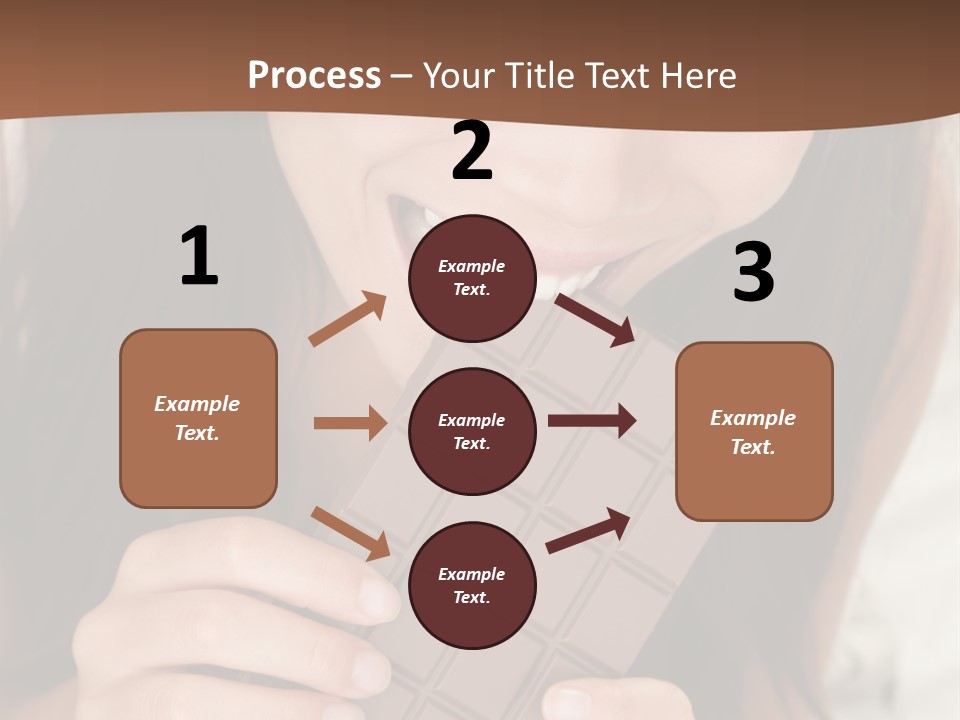 Process – Your Title Text Here

1

Example Text.

2

Example Text.

Example Text.

Example Text.

3

Example Text.